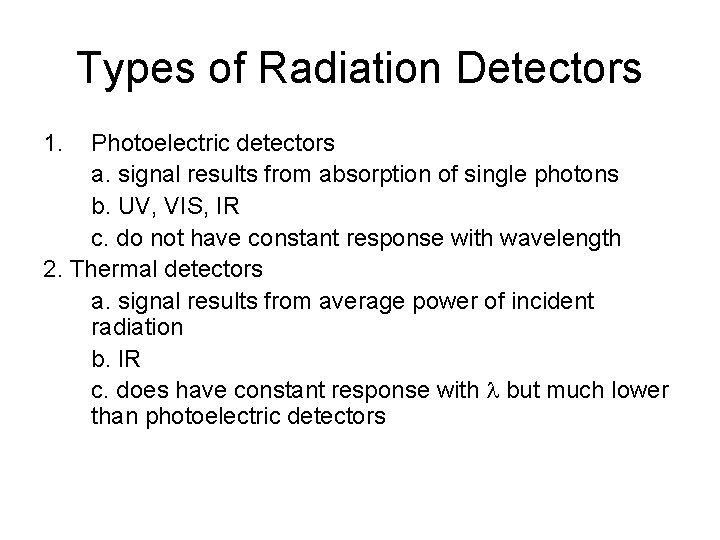 Types of Radiation Detectors

1. Photoelectric detectors

a. signal results from absorption of single photons

b. UV, VIS, IR

c. do not have constant response with wavelength

2. Thermal detectors

a. signal results from average power of incident radiation

b. IR

c. does have constant response with $\lambda$ but much lower than photoelectric detectors